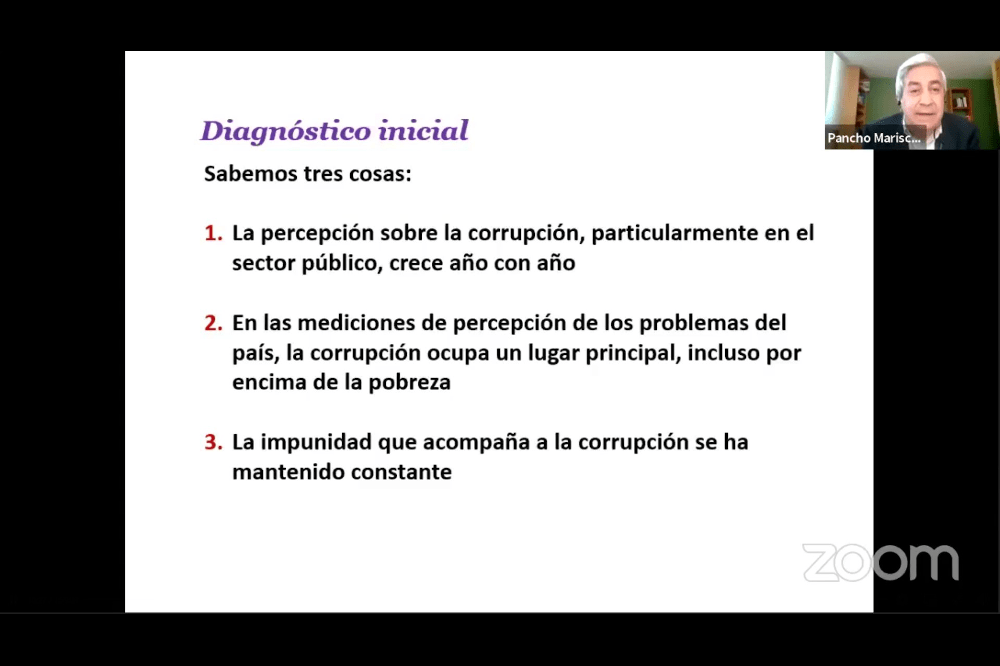 Pancho Marisc...

Diagnóstico inicial

Sabemos tres cosas:

1. La percepción sobre la corrupción, particularmente en el sector público, crece año con año

2. En las mediciones de percepción de los problemas del país, la corrupción ocupa un lugar principal, incluso por encima de la pobreza

3. La impunidad que acompaña a la corrupción se ha mantenido constante

zoom